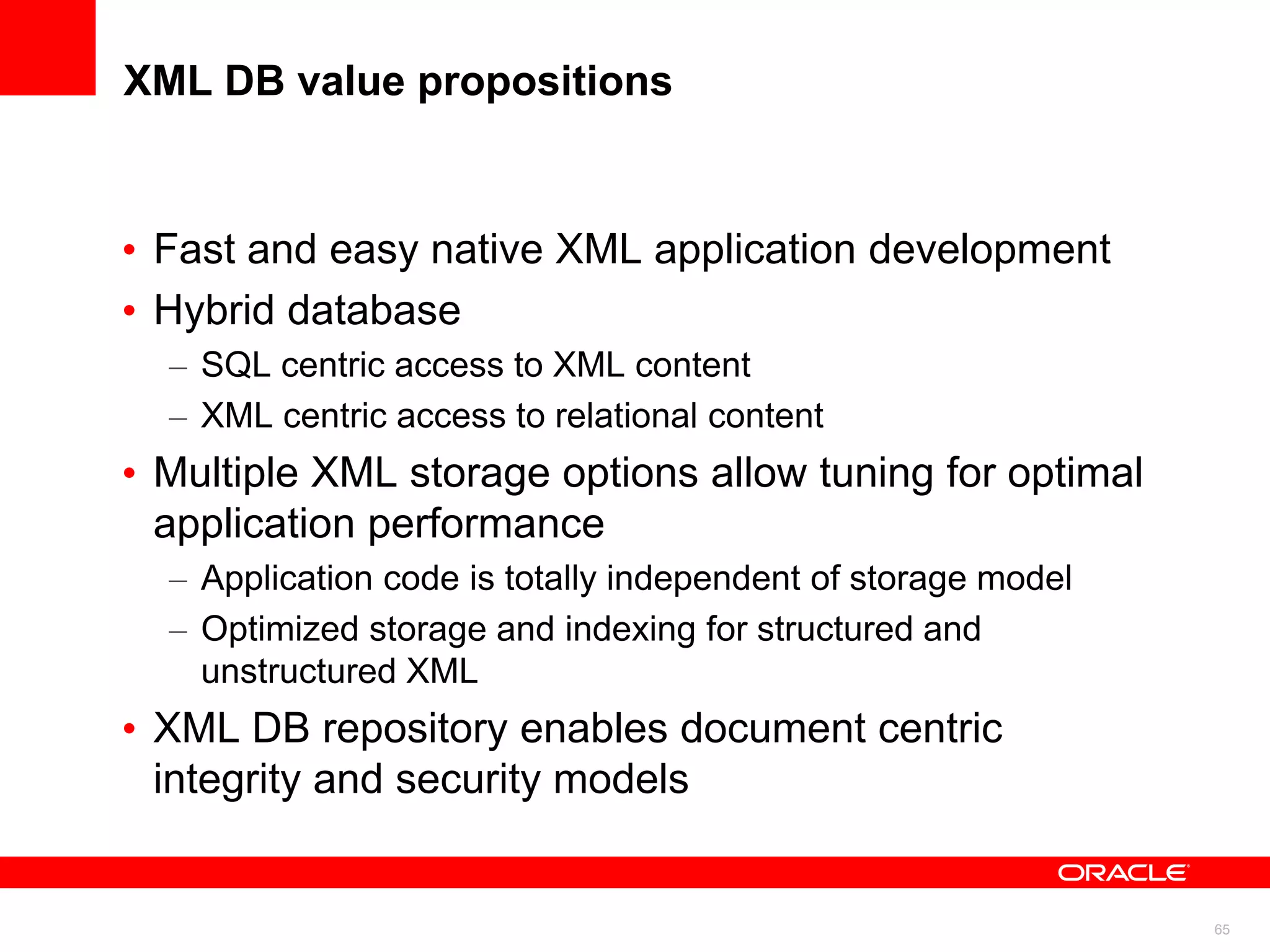 XML DB value propositions

• Fast and easy native XML application development
• Hybrid database
  – SQL centric access to XML content
  – XML centric access to relational content
• Multiple XML storage options allow tuning for optimal application performance
  – Application code is totally independent of storage model
  – Optimized storage and indexing for structured and unstructured XML
• XML DB repository enables document centric integrity and security models

ORACLE

65